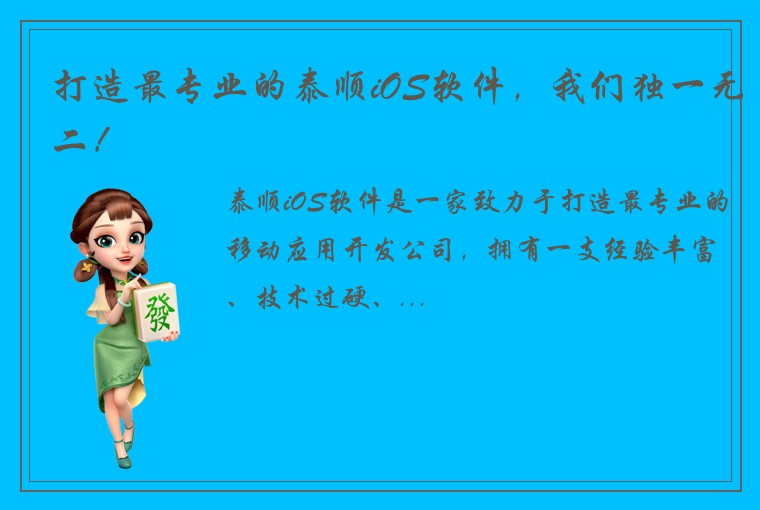 打造最专业的泰顺iOS软件，我们独一无二！

泰顺iOS软件是一家致力于打造最专业的移动应用开发公司，拥有一支经验丰富、技术过硬、...

發